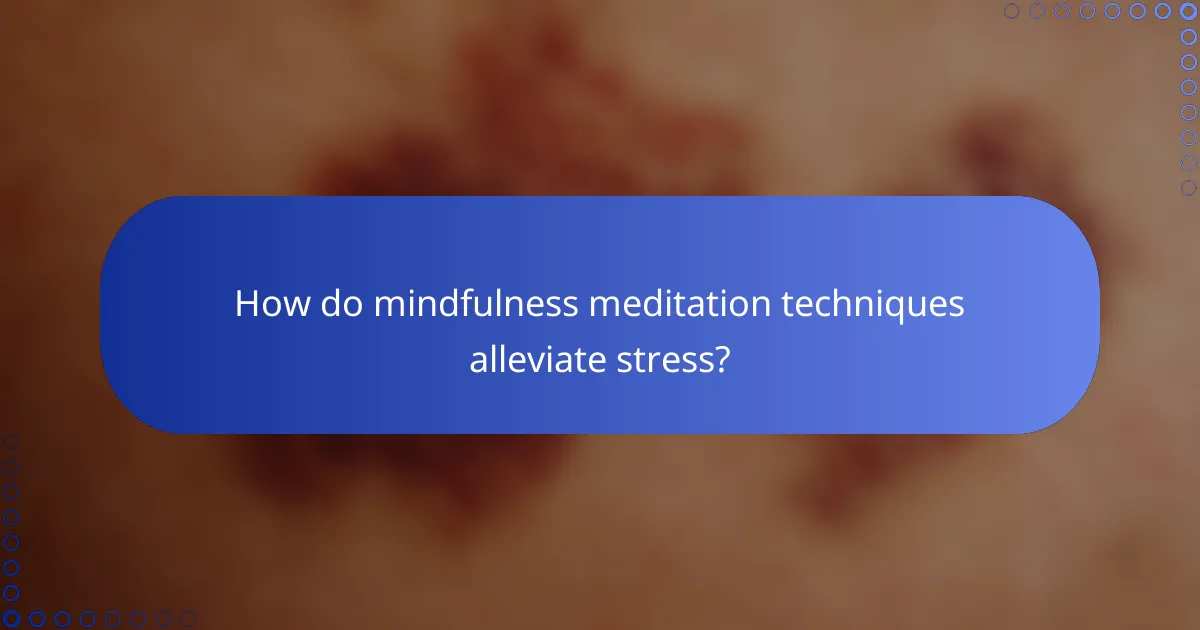 How do mindfulness meditation techniques alleviate stress?